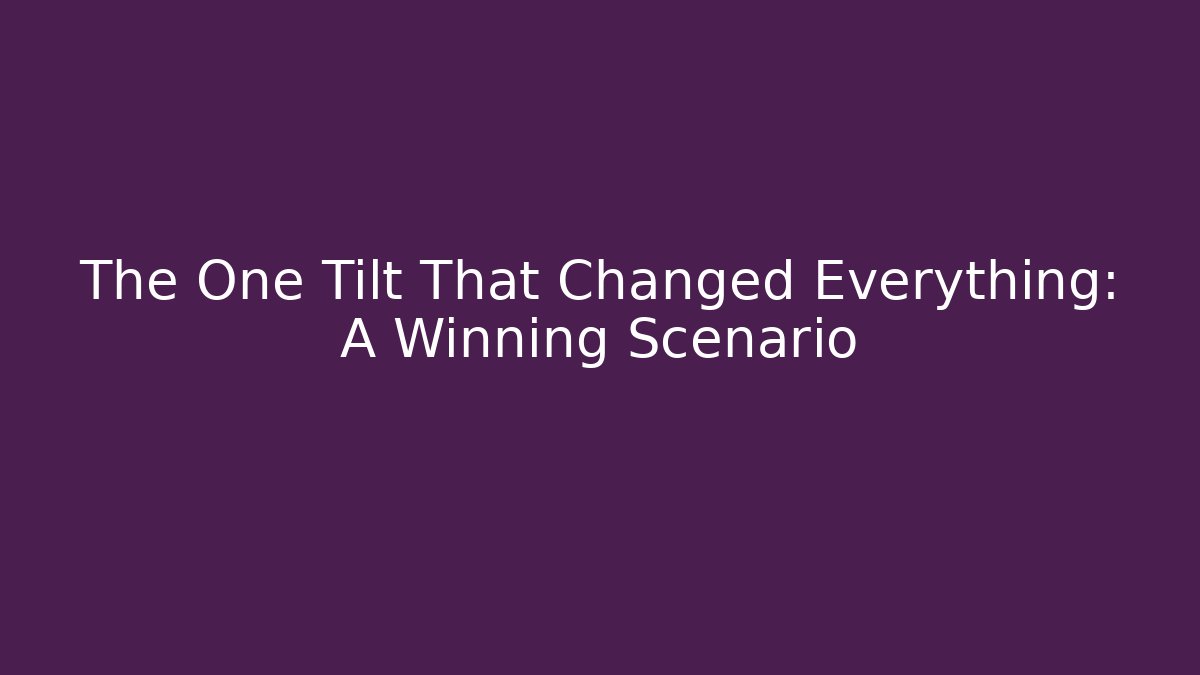 The One Tilt That Changed Everything: A Winning Scenario